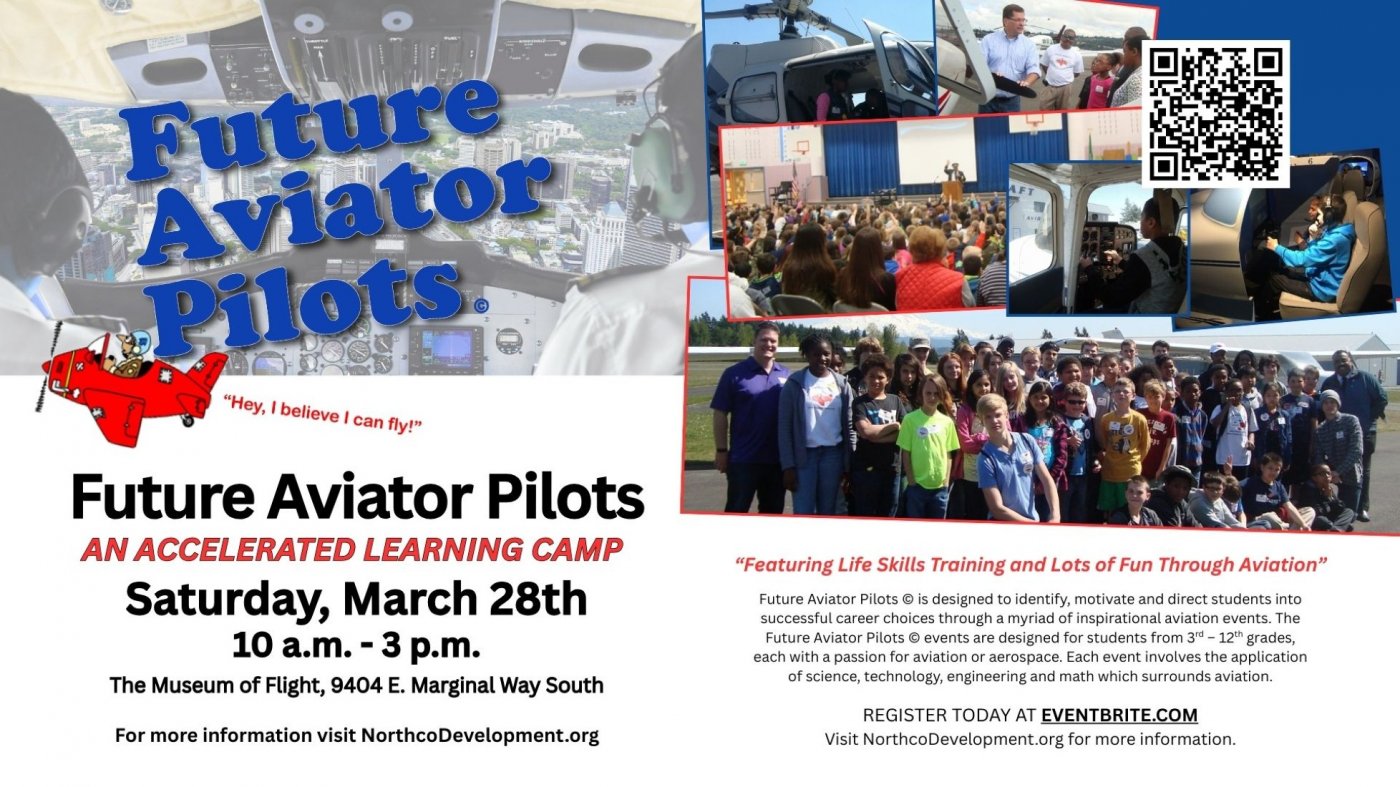 Future Aviator Pilots

"Hey, I believe I can fly!"

Future Aviator Pilots

AN ACCELERATED LEARNING CAMP

Saturday, March 28th

10 a.m. - 3 p.m.

The Museum of Flight, 9404 E. Marginal Way South

For more information visit NorthcoDevelopment.org

"Featuring Life Skills Training and Lots of Fun Through Aviation"

Future Aviator Pilots © is designed to identify, motivate and direct students into successful career choices through a myriad of inspirational aviation events. The Future Aviator Pilots © events are designed for students from $3^{rd}$ – $12^{th}$ grades, each with a passion for aviation or aerospace. Each event involves the application of science, technology, engineering and math which surrounds aviation.

REGISTER TODAY AT EVENTBRITE.COM
Visit NorthcoDevelopment.org for more information.